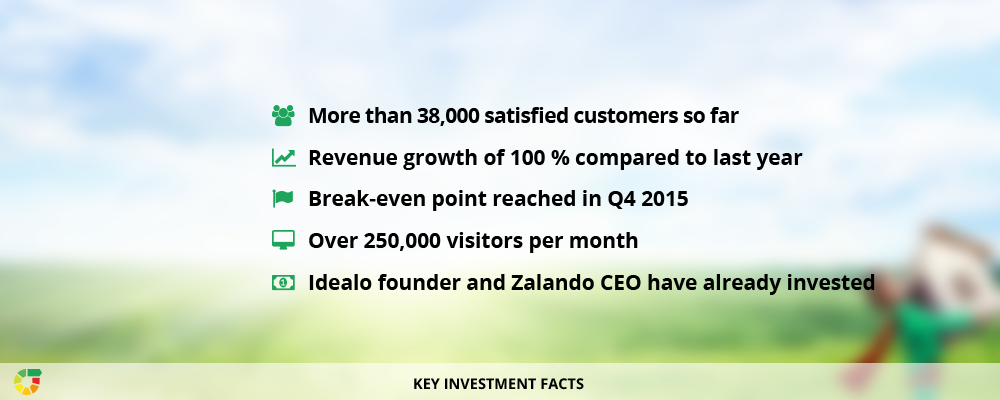 More than 38,000 satisfied customers so far

Revenue growth of 100 % compared to last year

Break-even point reached in Q4 2015

Over 250,000 visitors per month

Idealo founder and Zalando CEO have already invested

KEY INVESTMENT FACTS